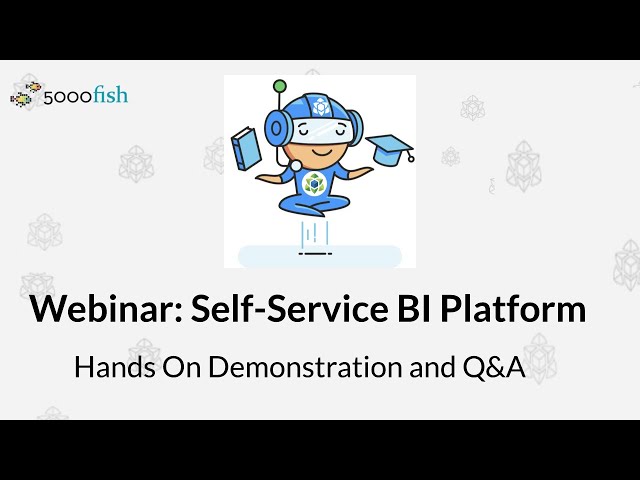 5000fish

Webinar: Self-Service BI Platform

Hands On Demonstration and Q&A